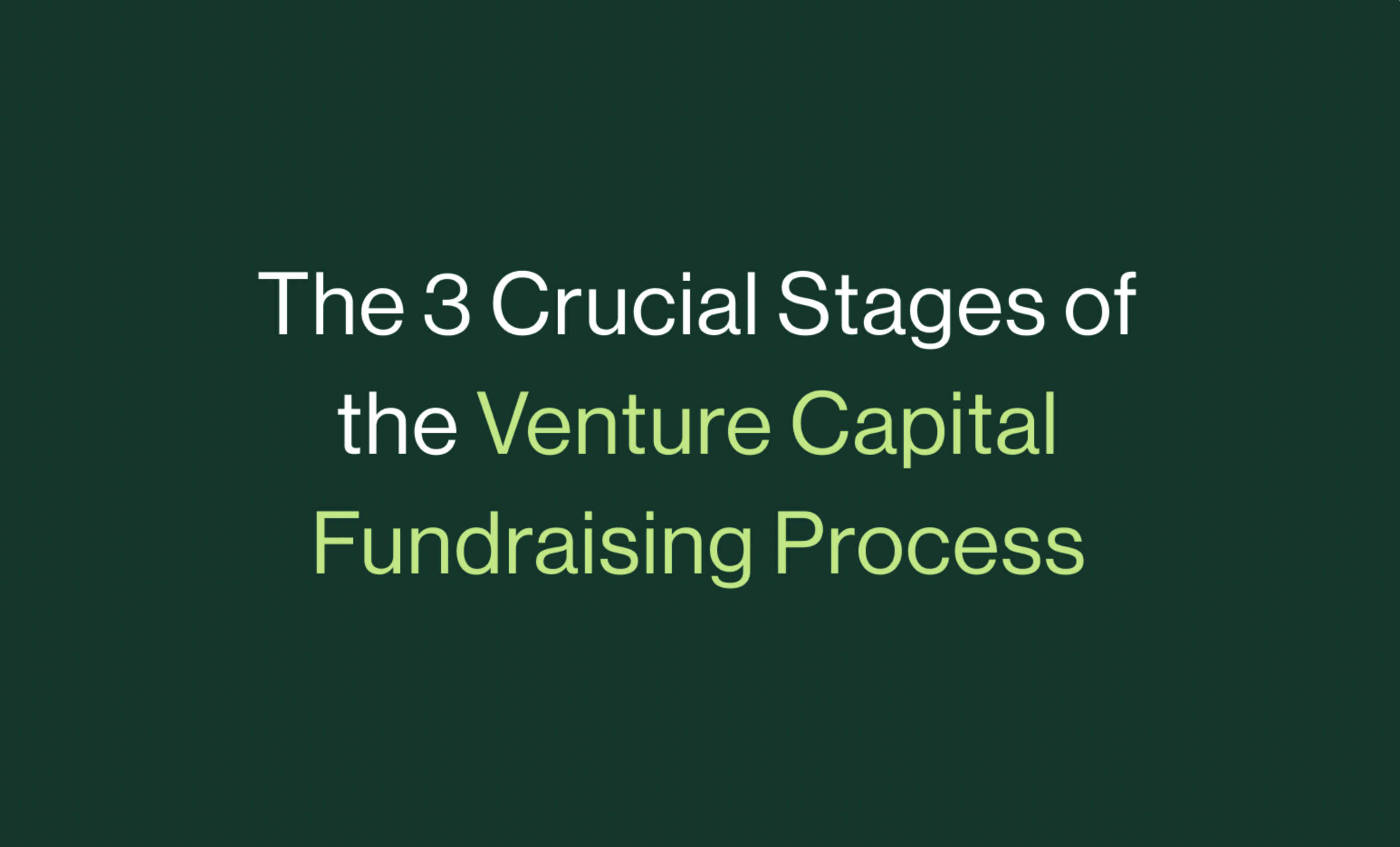 The 3 Crucial Stages of the Venture Capital Fundraising Process